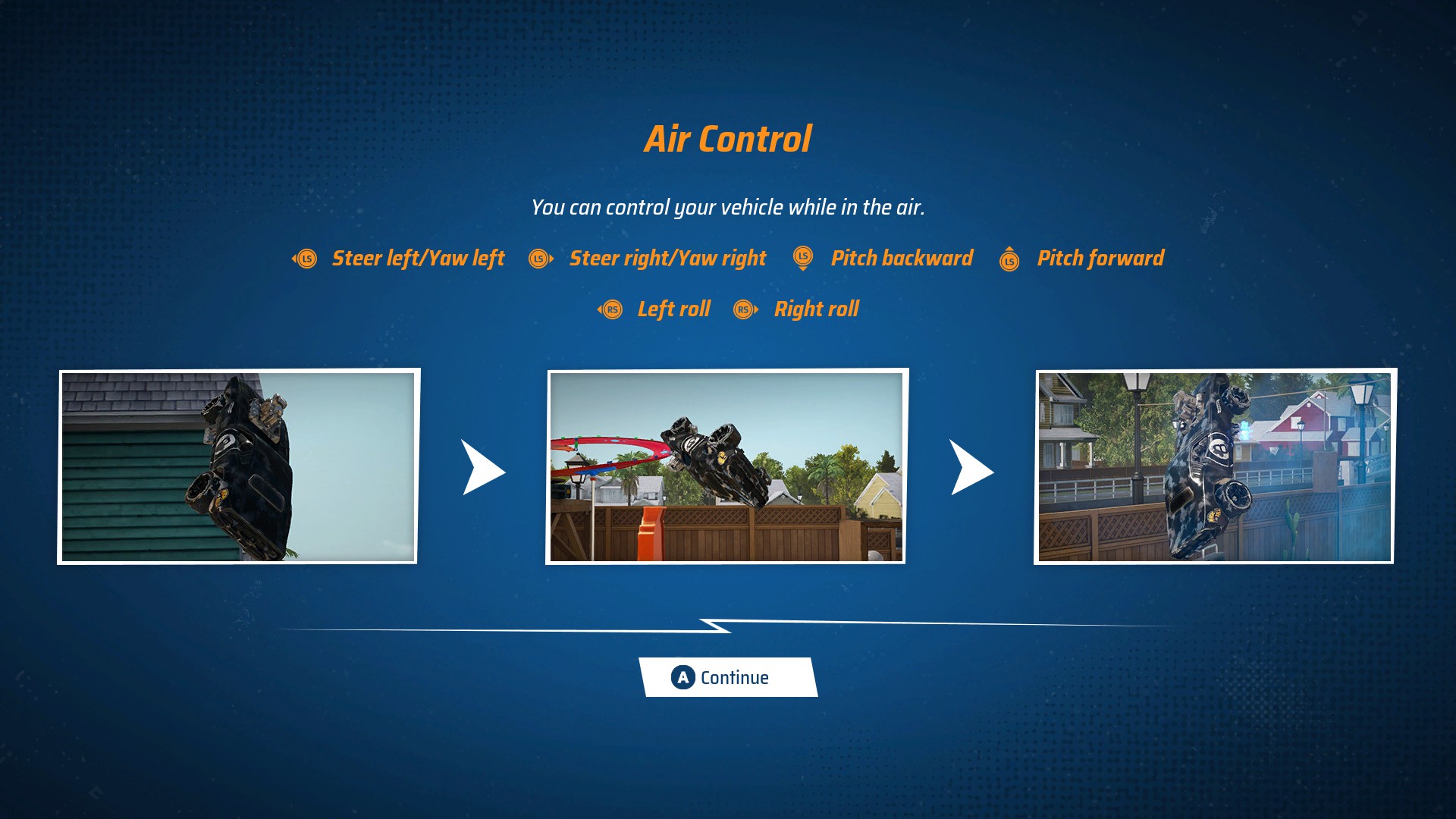 Air Control

You can control your vehicle while in the air.

LS Steer left/Yaw left LS Steer right/Yaw right LS Pitch backward LS Pitch forward

RS Left roll RS Right roll

A Continue